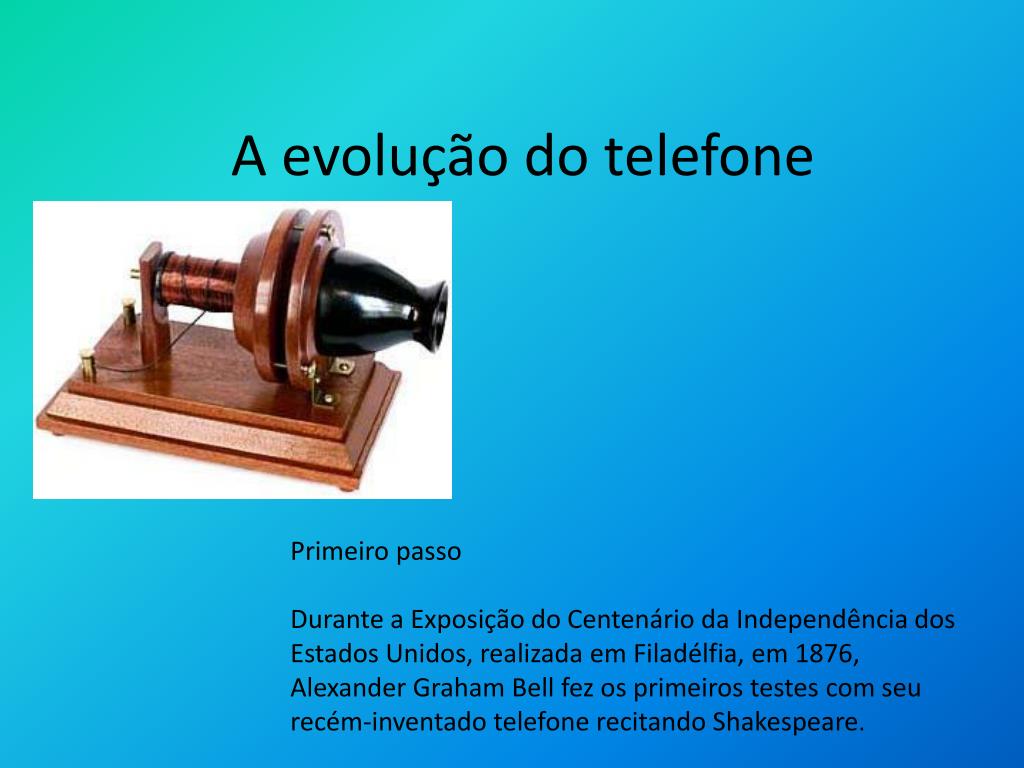 A evolução do telefone

Primeiro passo

Durante a Exposição do Centenário da Independência dos Estados Unidos, realizada em Filadélfia, em 1876, Alexander Graham Bell fez os primeiros testes com seu recém-inventado telefone recitando Shakespeare.